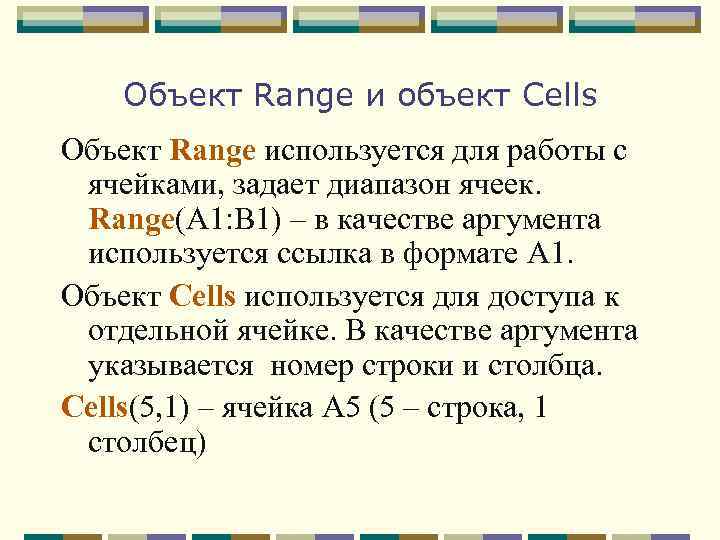 Объект Range и объект Cells

Объект Range используется для работы с ячейками, задает диапазон ячеек. Range(A1:B1) – в качестве аргумента используется ссылка в формате A1.

Объект Cells используется для доступа к отдельной ячейке. В качестве аргумента указывается  номер строки и столбца.

Cells(5,1) – ячейка A5 (5 – строка, 1 столбец)